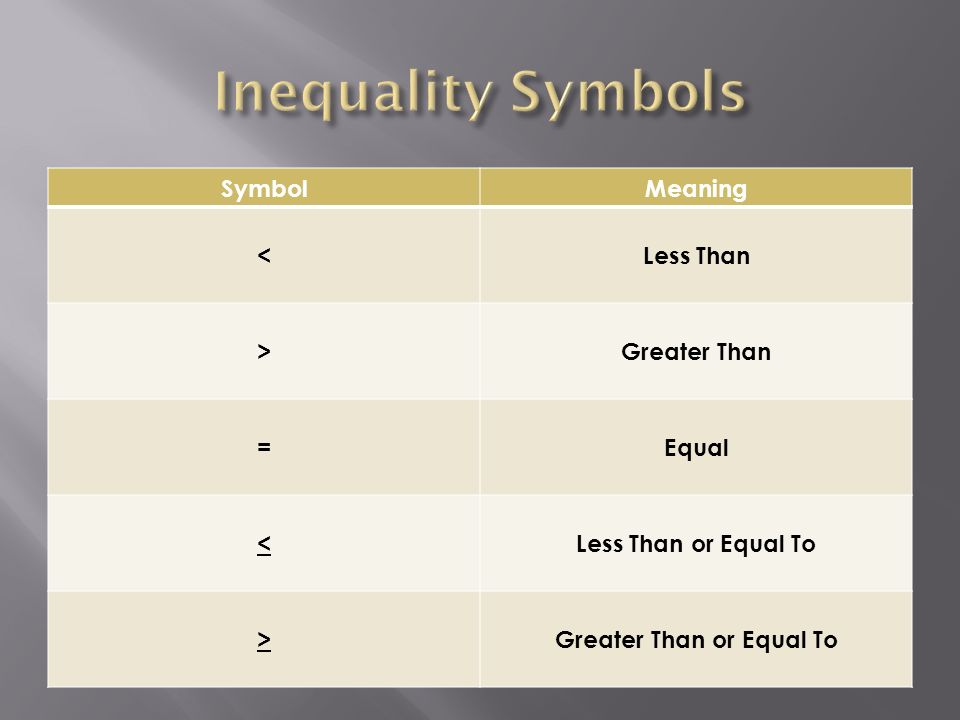 Inequality Symbols

| Symbol | Meaning |
|---|---|
| $<$ | Less Than |
| $>$ | Greater Than |
| $=$ | Equal |
| $\underline{<}$ | Less Than or Equal To |
| $\underline{>}$ | Greater Than or Equal To |